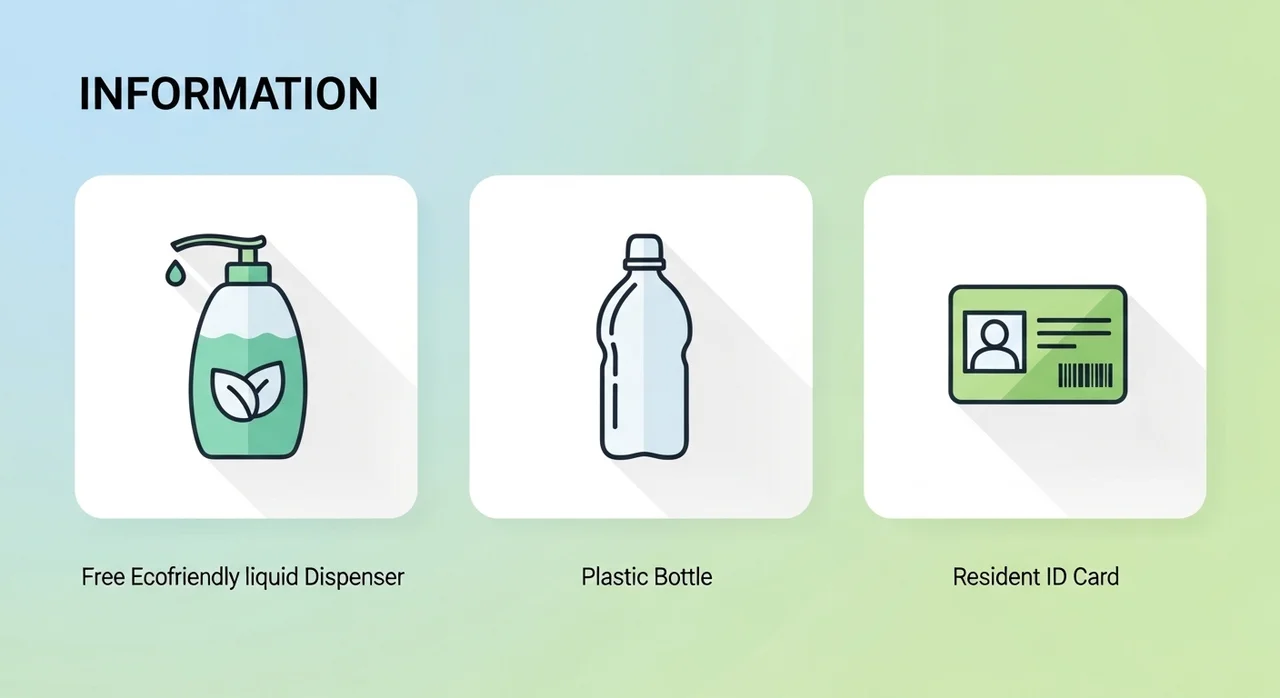 INFORMATION

Free Ecofriendly liquid Dispenser

Plastic Bottle

Resident ID Card